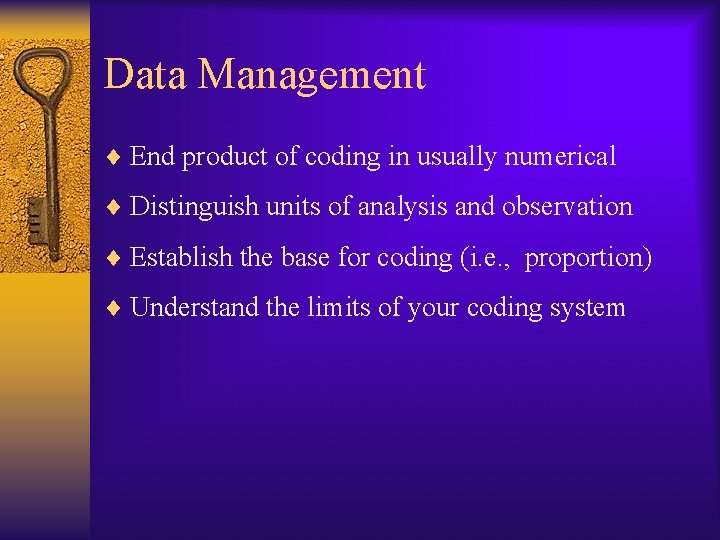 Data Management

♦ End product of coding in usually numerical
♦ Distinguish units of analysis and observation
♦ Establish the base for coding (i.e., proportion)
♦ Understand the limits of your coding system